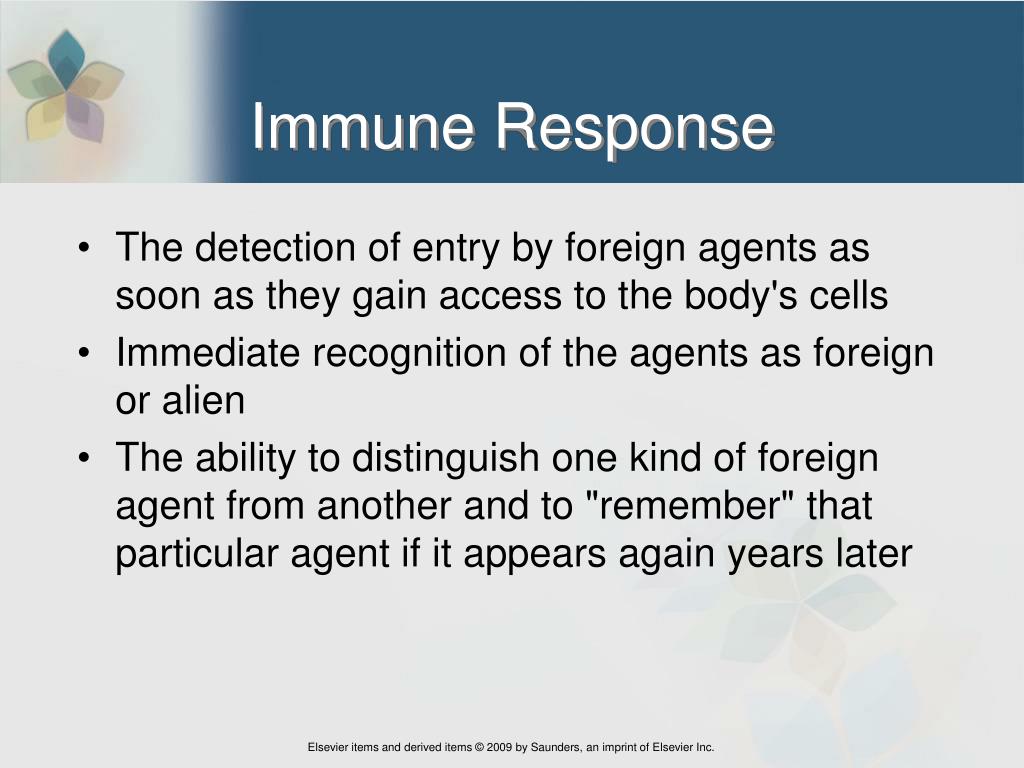 Immune Response

• The detection of entry by foreign agents as soon as they gain access to the body's cells
• Immediate recognition of the agents as foreign or alien
• The ability to distinguish one kind of foreign agent from another and to "remember" that particular agent if it appears again years later

Elsevier items and derived items © 2009 by Saunders, an imprint of Elsevier Inc.